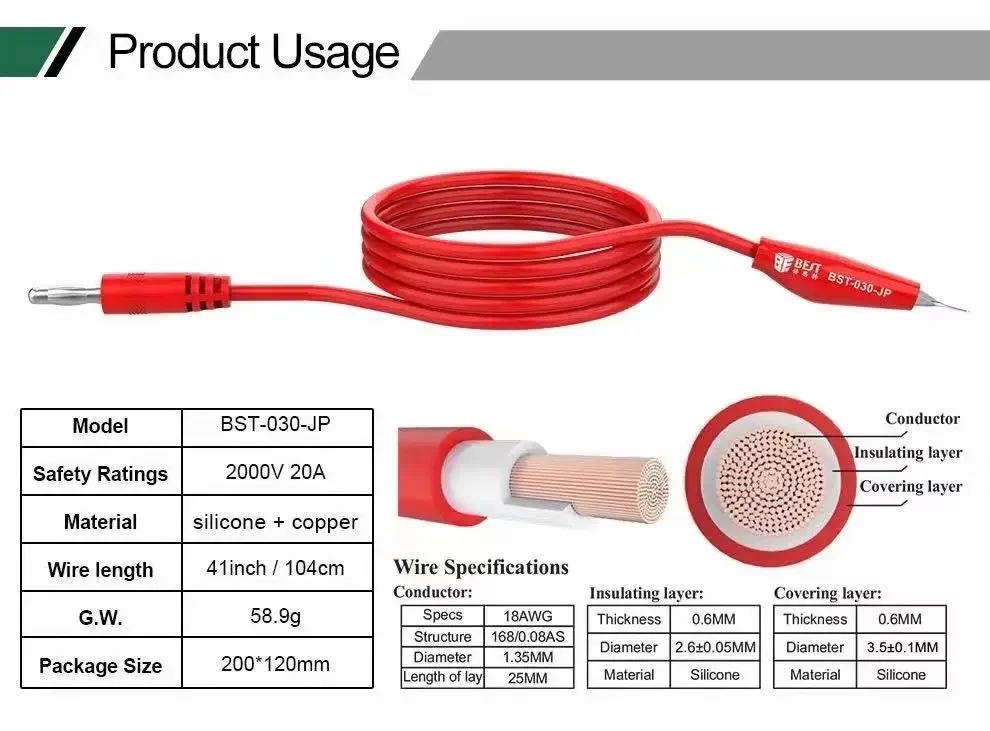 Product Usage

BEST BST-030-JP

| Model | BST-030-JP |
|---|---|
| Safety Ratings | 2000V 20A |
| Material | silicone + copper |
| Wire length | 41inch / 104cm |
| G.W. | 58.9g |
| Package Size | 200*120mm |

Conductor
Insulating layer
Covering layer

Wire Specifications

Conductor:

| Specs | 18AWG |
|---|---|
| Structure | 168/0.08AS |
| Diameter | 1.35MM |
| Length of lay | 25MM |

Insulating layer:

| Thickness | 0.6MM |
|---|---|
| Diameter | 2.6±0.05MM |
| Material | Silicone |

Covering layer:

| Thickness | 0.6MM |
|---|---|
| Diameter | 3.5±0.1MM |
| Material | Silicone |